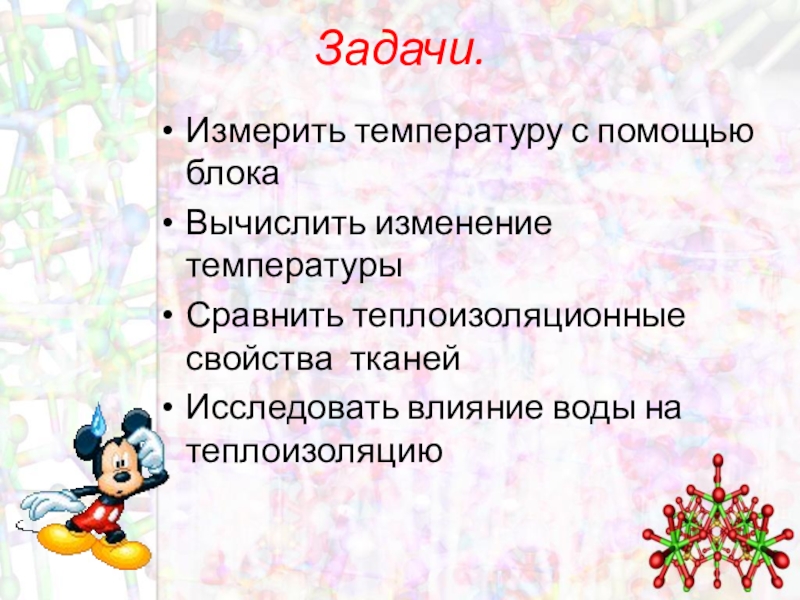 Задачи.

• Измерить температуру с помощью блока
• Вычислить изменение температуры
• Сравнить теплоизоляционные свойства тканей
• Исследовать влияние воды на теплоизоляцию